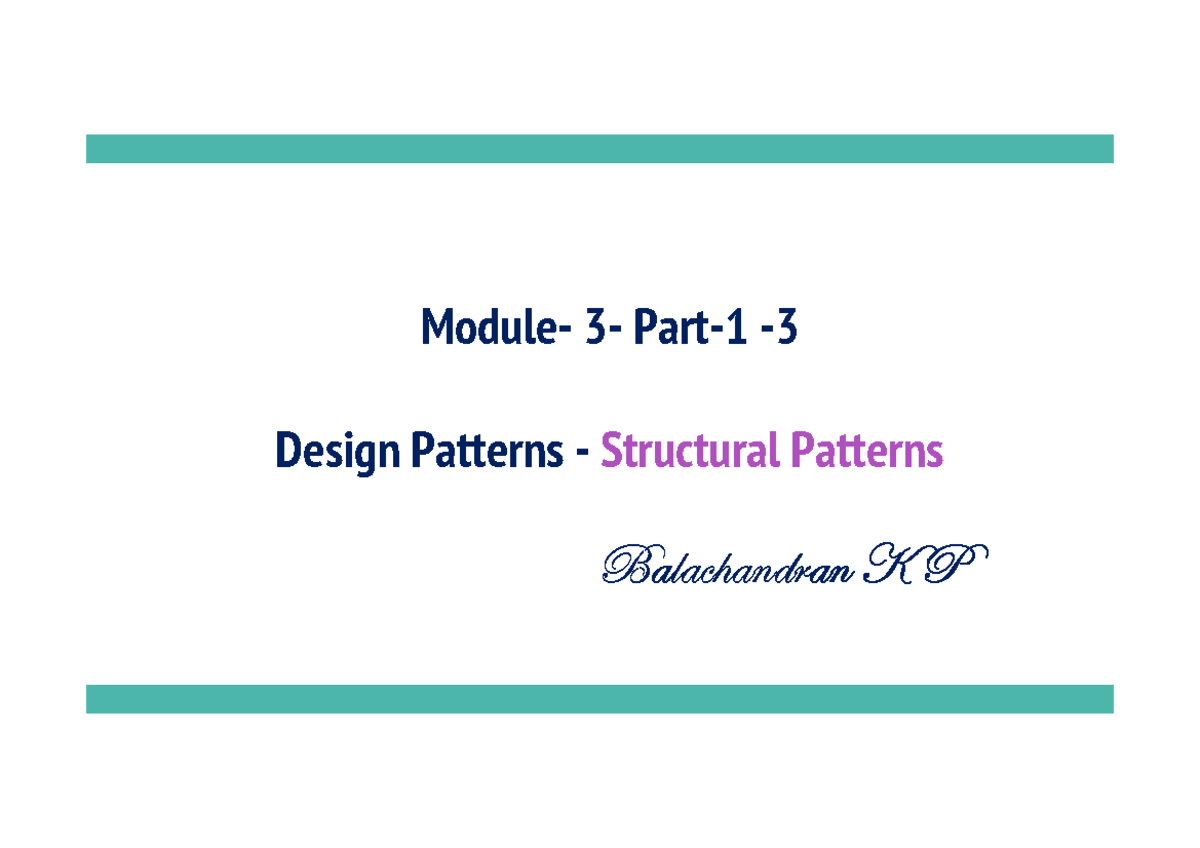 Module- 3- Part-1 -3

Design Patterns - Structural Patterns

Balachandran K P